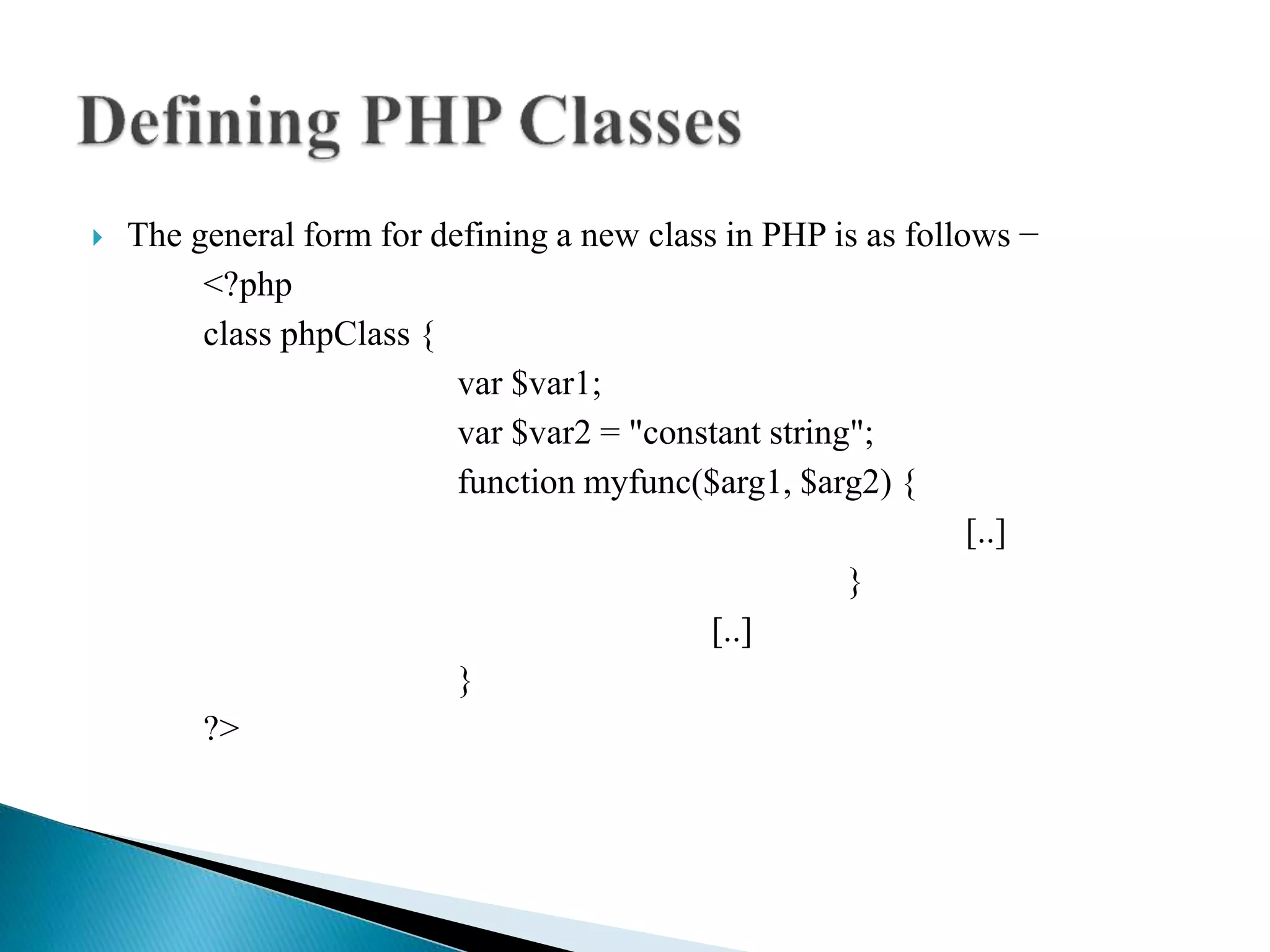 Defining PHP Classes

The general form for defining a new class in PHP is as follows −

<?php
class phpClass {
var $var1;
var $var2 = "constant string";
function myfunc($arg1, $arg2) {
[..]
}
[..]
}
?>